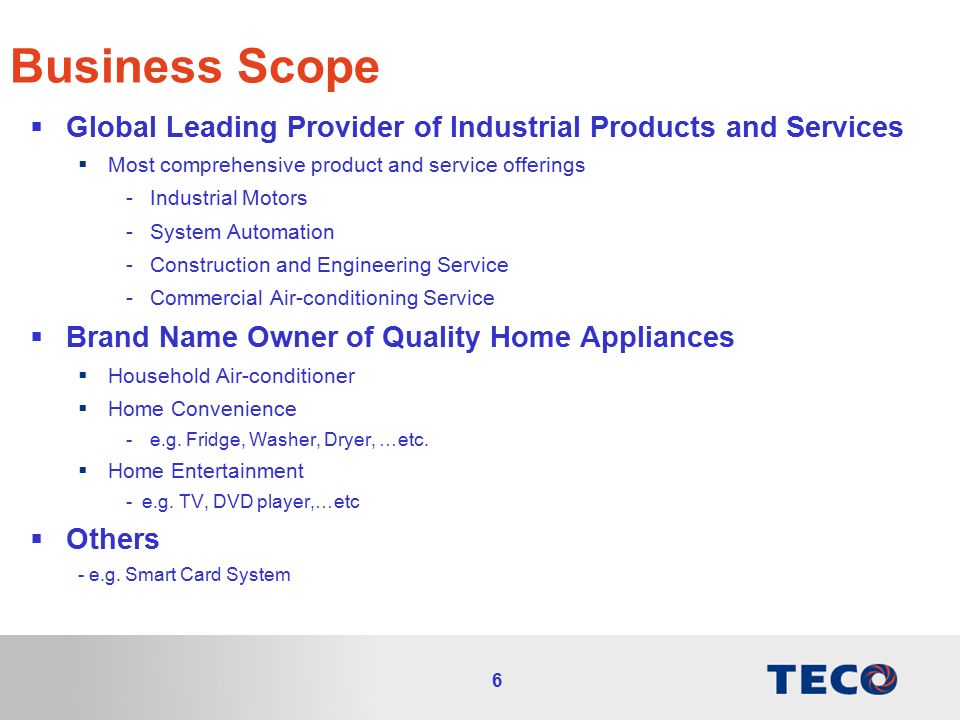 Business Scope

▪ Global Leading Provider of Industrial Products and Services

▪ Most comprehensive product and service offerings

- Industrial Motors
- System Automation
- Construction and Engineering Service
- Commercial Air-conditioning Service

▪ Brand Name Owner of Quality Home Appliances

▪ Household Air-conditioner

▪ Home Convenience

- e.g. Fridge, Washer, Dryer, …etc.

▪ Home Entertainment

- e.g. TV, DVD player,…etc

▪ Others

- e.g. Smart Card System

6

TECO